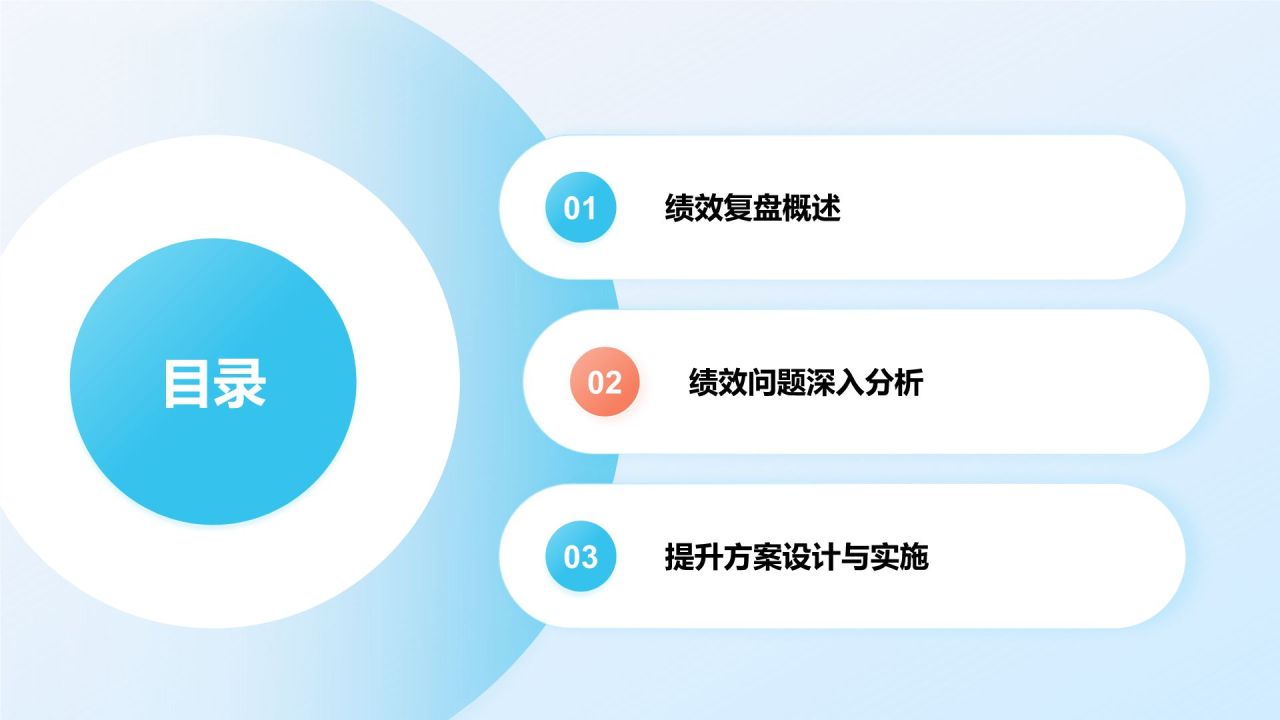 目录

01 绩效复盘概述

02 绩效问题深入分析

03 提升方案设计与实施